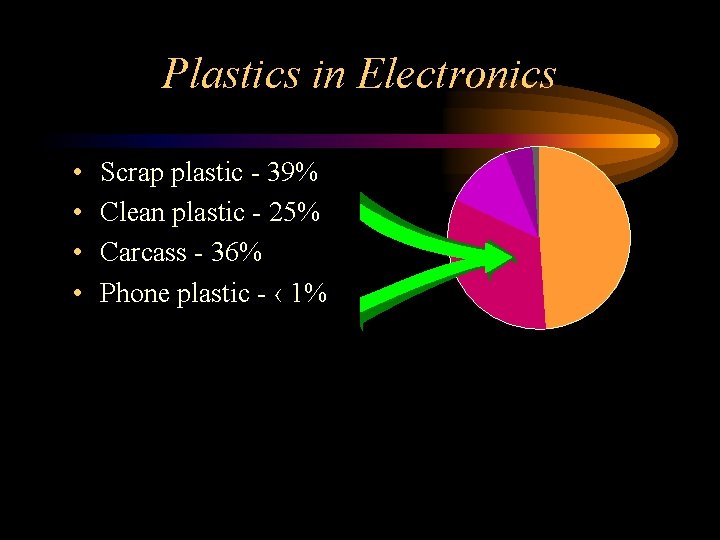 Plastics in Electronics

• Scrap plastic - 39%
• Clean plastic - 25%
• Carcass - 36%
• Phone plastic - ‹ 1%